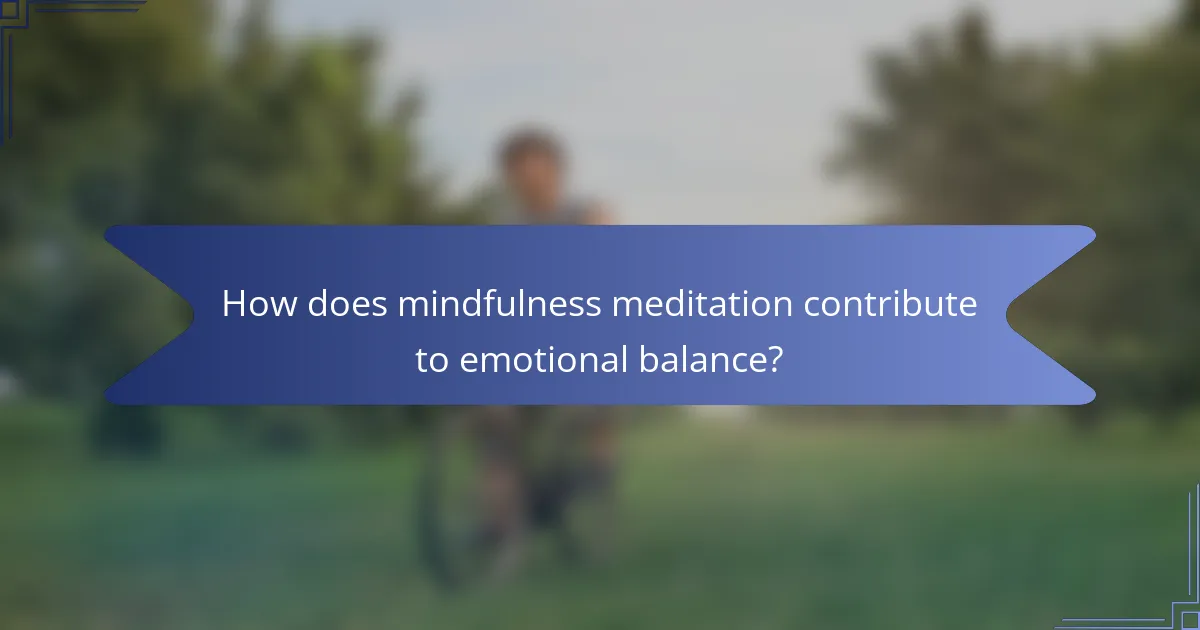 How does mindfulness meditation contribute to emotional balance?